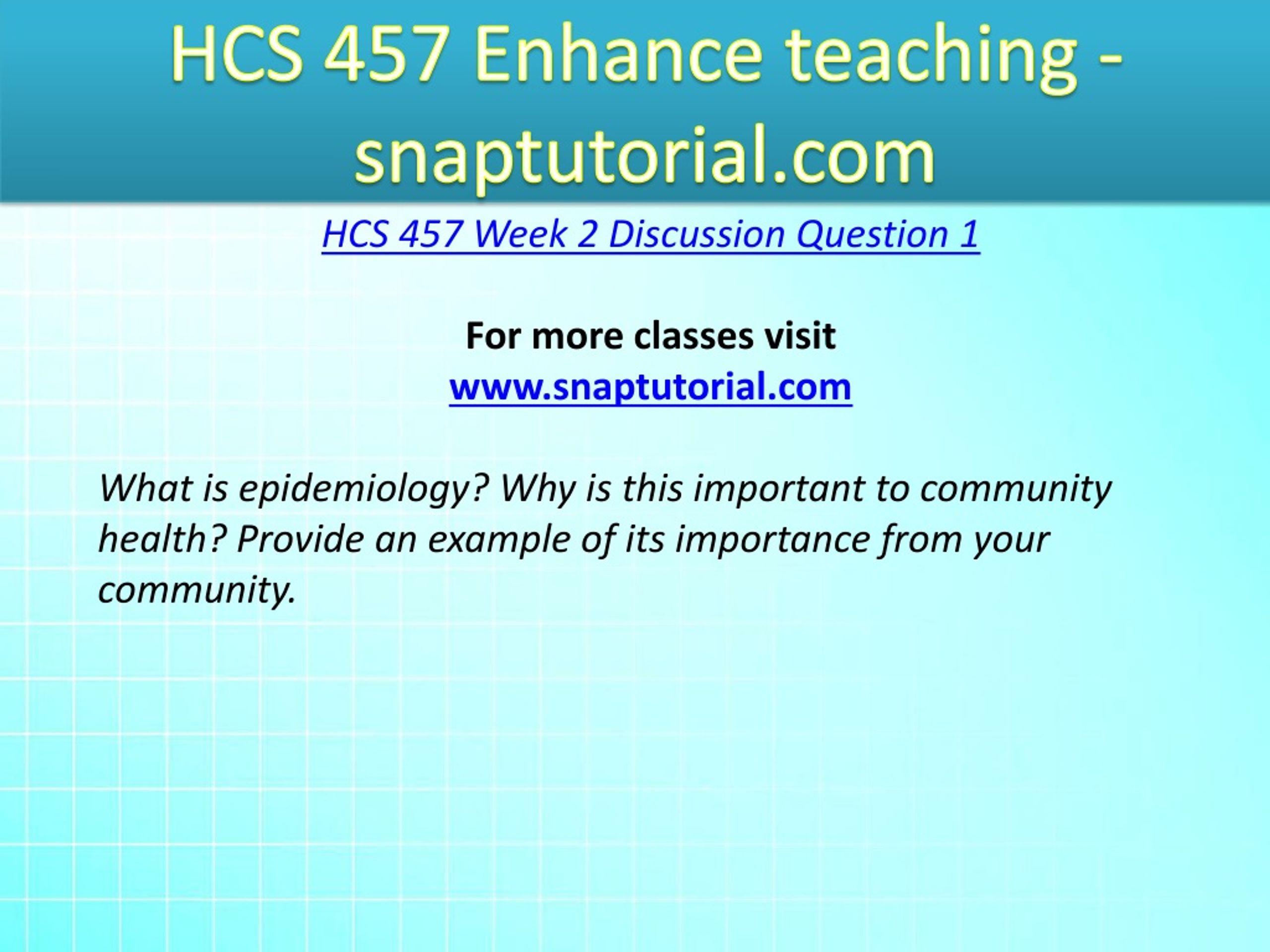 HCS 457 Enhance teaching - snaptutorial.com

HCS 457 Week 2 Discussion Question 1

For more classes visit
www.snaptutorial.com

What is epidemiology? Why is this important to community health? Provide an example of its importance from your community.